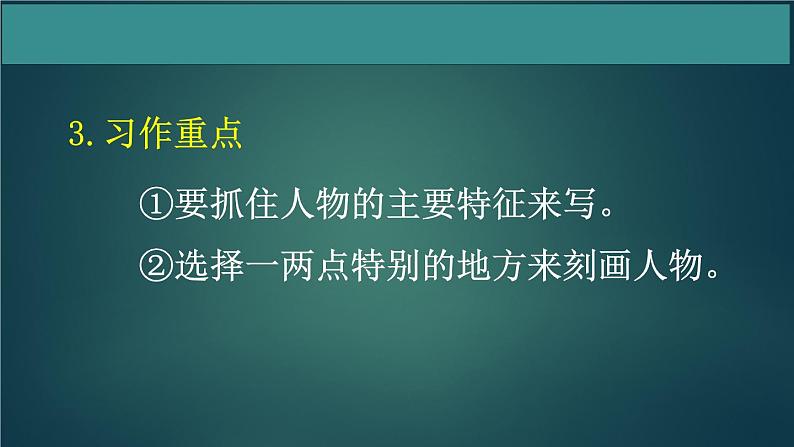 3. 习作重点

①要抓住人物的主要特征来写。

②选择一两点特别的地方来刻画人物。